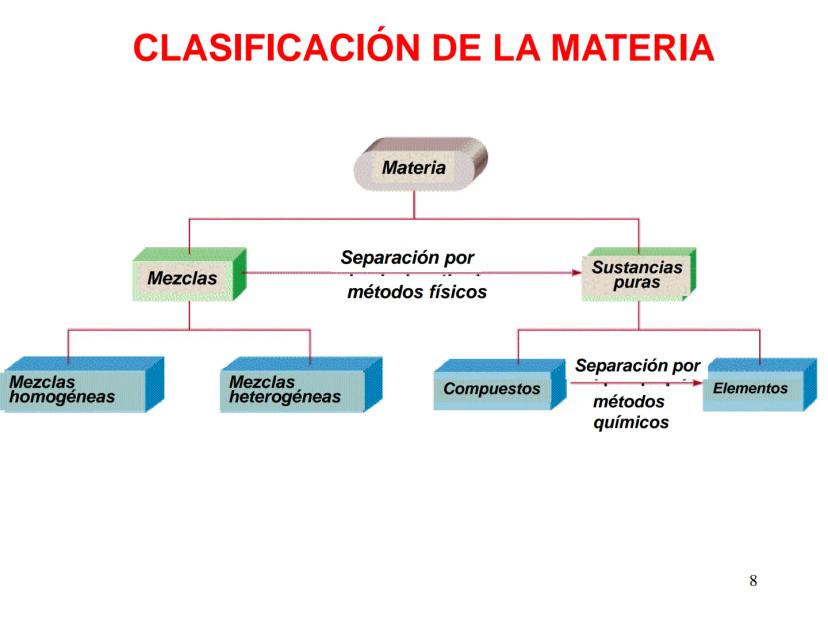 CLASIFICACIÓN DE LA MATERIA

Materia

Mezclas

Separación por métodos físicos

Sustancias puras

Mezclas homogéneas

Mezclas heterogéneas

Compuestos

Separación por métodos químicos

Elementos

8